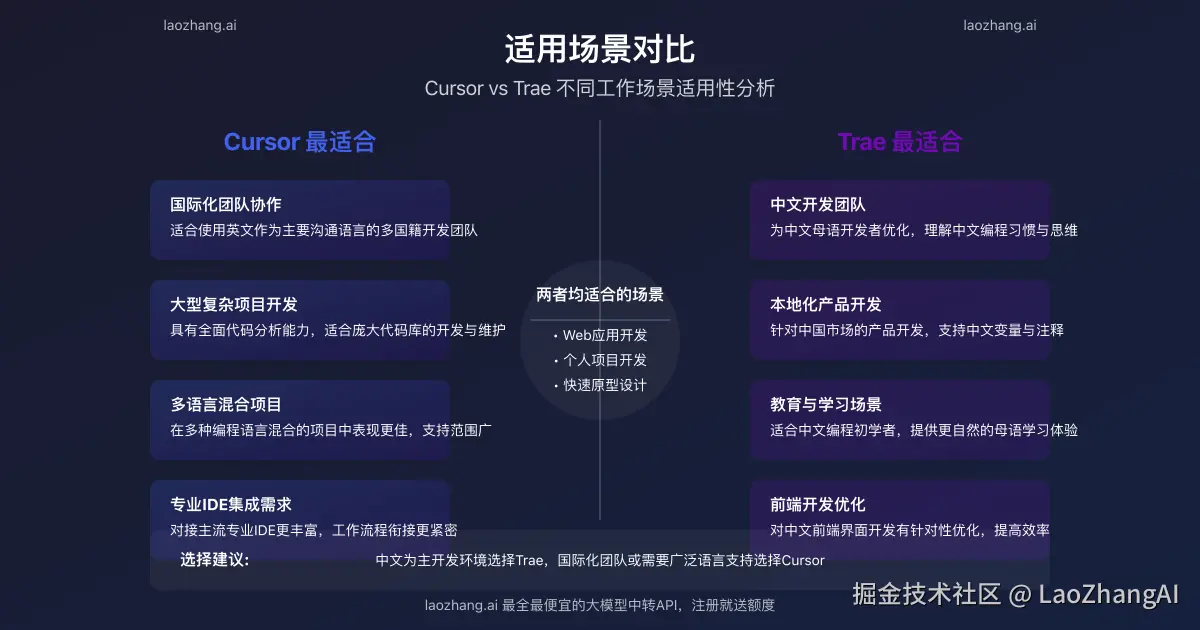 laozhang.ai

laozhang.ai

适用场景对比

Cursor vs Trae 不同工作场景适用性分析

Cursor 最适合

国际化团队协作
适合使用英文作为主要沟通语言的多国籍开发团队

大型复杂项目开发
具有全面代码分析能力，适合庞大代码库的开发与维护

多语言混合项目
在多种编程语言混合的项目中表现更佳，支持范围广

专业IDE集成需求
对接主流专业IDE更丰富，工作流程衔接更紧密

两者均适合的场景
• Web应用开发
• 个人项目开发
• 快速原型设计

Trae 最适合

中文开发团队
为中文母语开发者优化，理解中文编程习惯与思维

本地化产品开发
针对中国市场的产品开发，支持中文变量与注释

教育与学习场景
适合中文编程初学者，提供更自然的母语学习体验

前端开发优化
对中文前端界面开发有针对性优化，提高效率

选择建议:
中文为主开发环境选择Trae，国际化团队或需要广泛语言支持选择Cursor

laozhang.ai 最全最便宜的大模型中转API，注册就送额度

掘金技术社区 @ LaoZhangAI